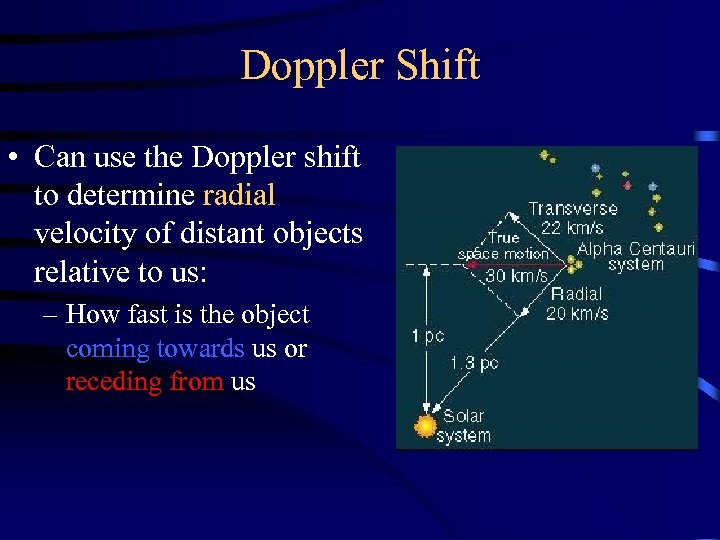 Doppler Shift

• Can use the Doppler shift to determine radial velocity of distant objects relative to us:

– How fast is the object coming towards us or receding from us

Transverse
22 km/s
True
space motion
30 km/s
Alpha Centauri
system
Radial
20 km/s
1 pc
1.3 pc
Solar
system